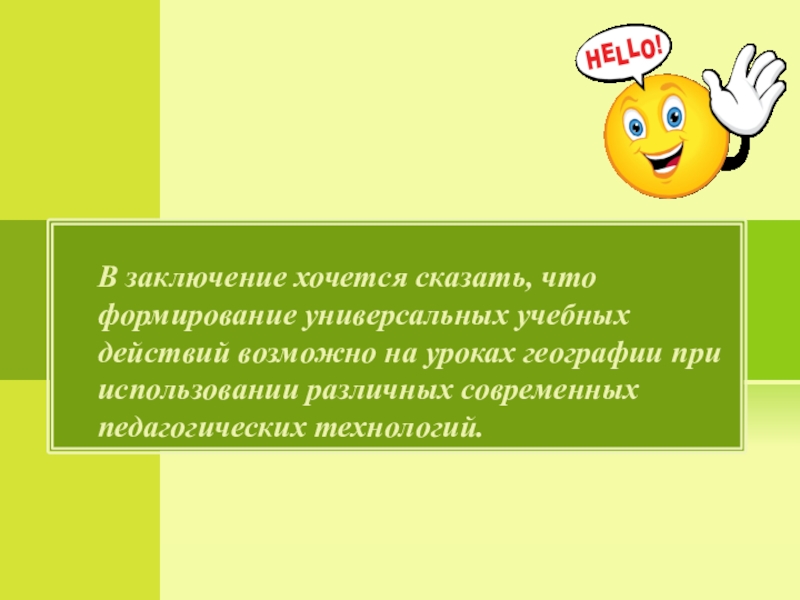 HELLO!

В заключение хочется сказать, что формирование универсальных учебных действий возможно на уроках географии при использовании различных современных педагогических технологий.